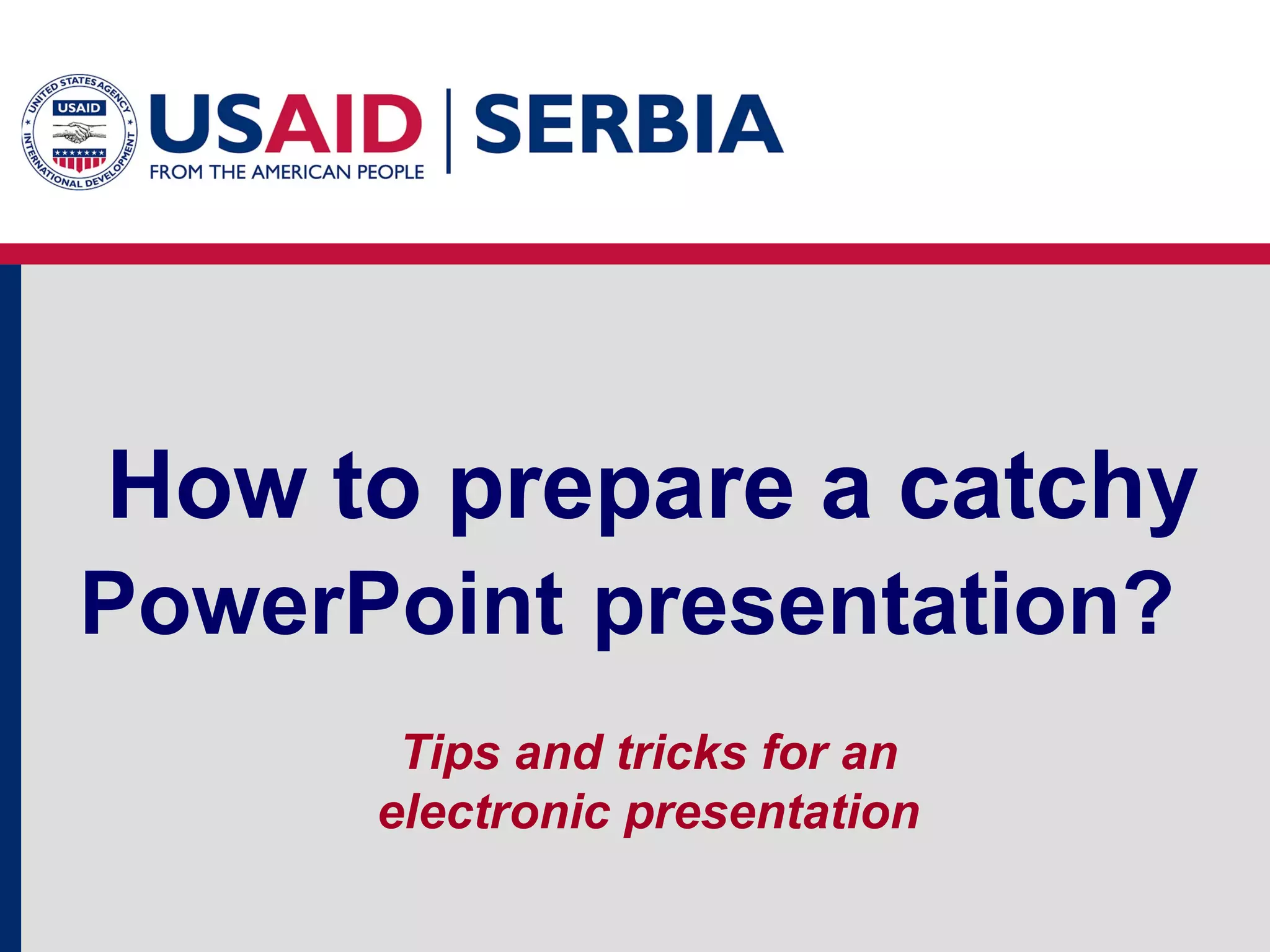 UNITED STATES AGENCY INTERNATIONAL DEVELOPMENT
USAID

USAID | SERBIA
FROM THE AMERICAN PEOPLE

How to prepare a catchy PowerPoint presentation?

Tips and tricks for an electronic presentation